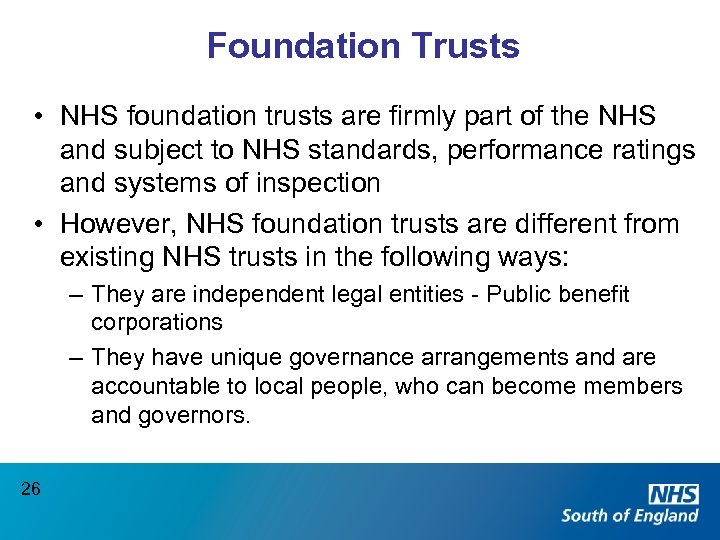 Foundation Trusts

• NHS foundation trusts are firmly part of the NHS and subject to NHS standards, performance ratings and systems of inspection

• However, NHS foundation trusts are different from existing NHS trusts in the following ways:

– They are independent legal entities - Public benefit corporations

– They have unique governance arrangements and are accountable to local people, who can become members and governors.

26

NHS
South of England